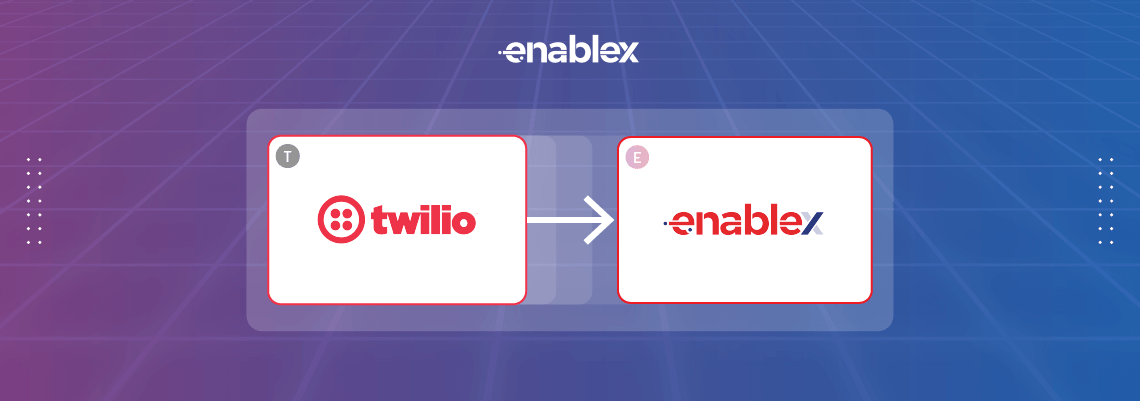 enablex

T

twilio

E

enablex